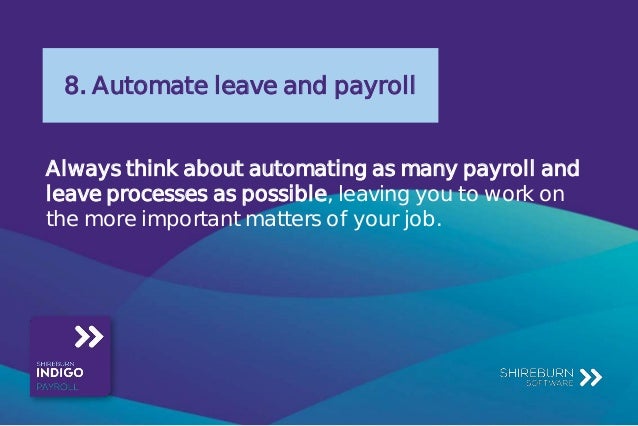 8. Automate leave and payroll

Always think about automating as many payroll and leave processes as possible, leaving you to work on the more important matters of your job.

SHIREBURN
INDIGO
PAYROLL

SHIREBURN
SOFTWARE